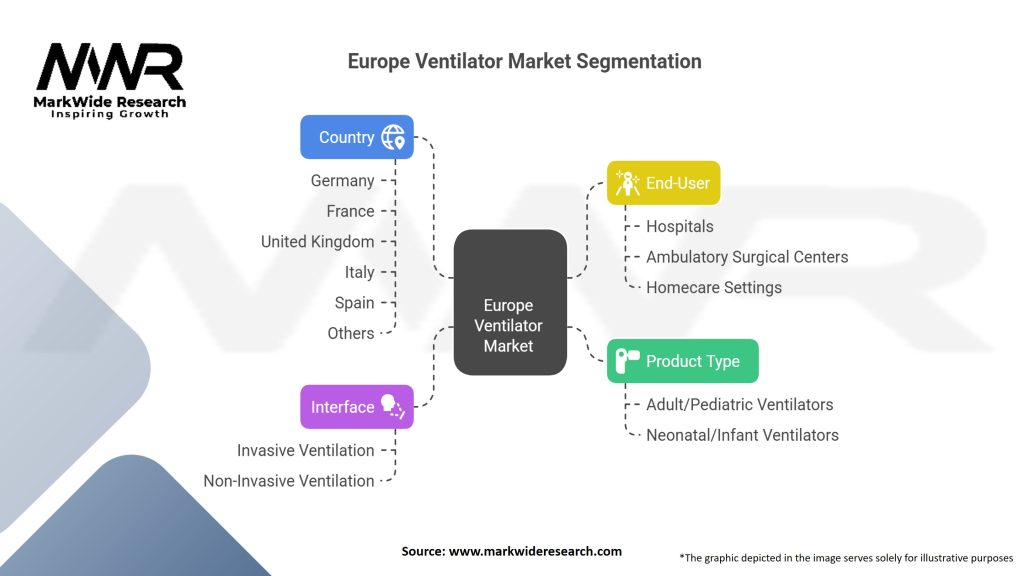 MWR
MarkWide Research
Inspiring Growth

Europe Ventilator Market Segmentation

Country
Germany
France
United Kingdom
Italy
Spain
Others

Interface
Invasive Ventilation
Non-Invasive Ventilation

Europe Ventilator Market

End-User
Hospitals
Ambulatory Surgical Centers
Homecare Settings

Product Type
Adult/Pediatric Ventilators
Neonatal/Infant Ventilators

Source: www.markwideresearch.com

*The graphic depicted in the image serves solely for illustrative purposes